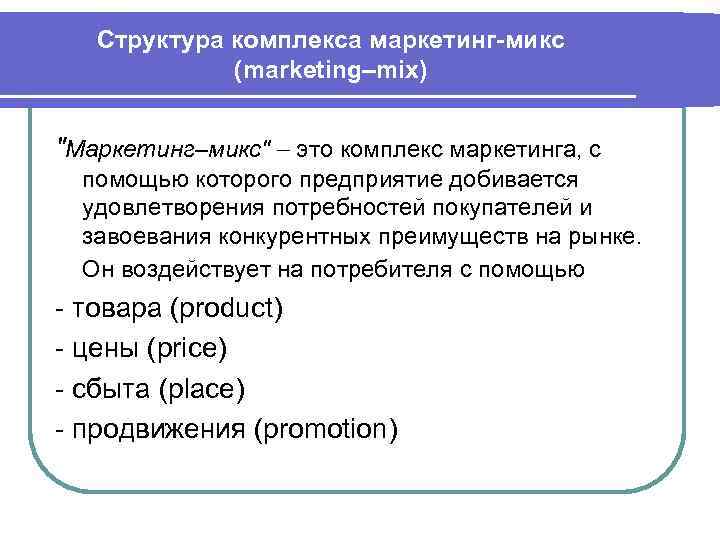 Структура комплекса маркетинг-микс (marketing–mix)

"Маркетинг–микс" – это комплекс маркетинга, с помощью которого предприятие добивается удовлетворения потребностей покупателей и завоевания конкурентных преимуществ на рынке.

Он воздействует на потребителя с помощью

- товара (product)

- цены (price)

- сбыта (place)

- продвижения (promotion)